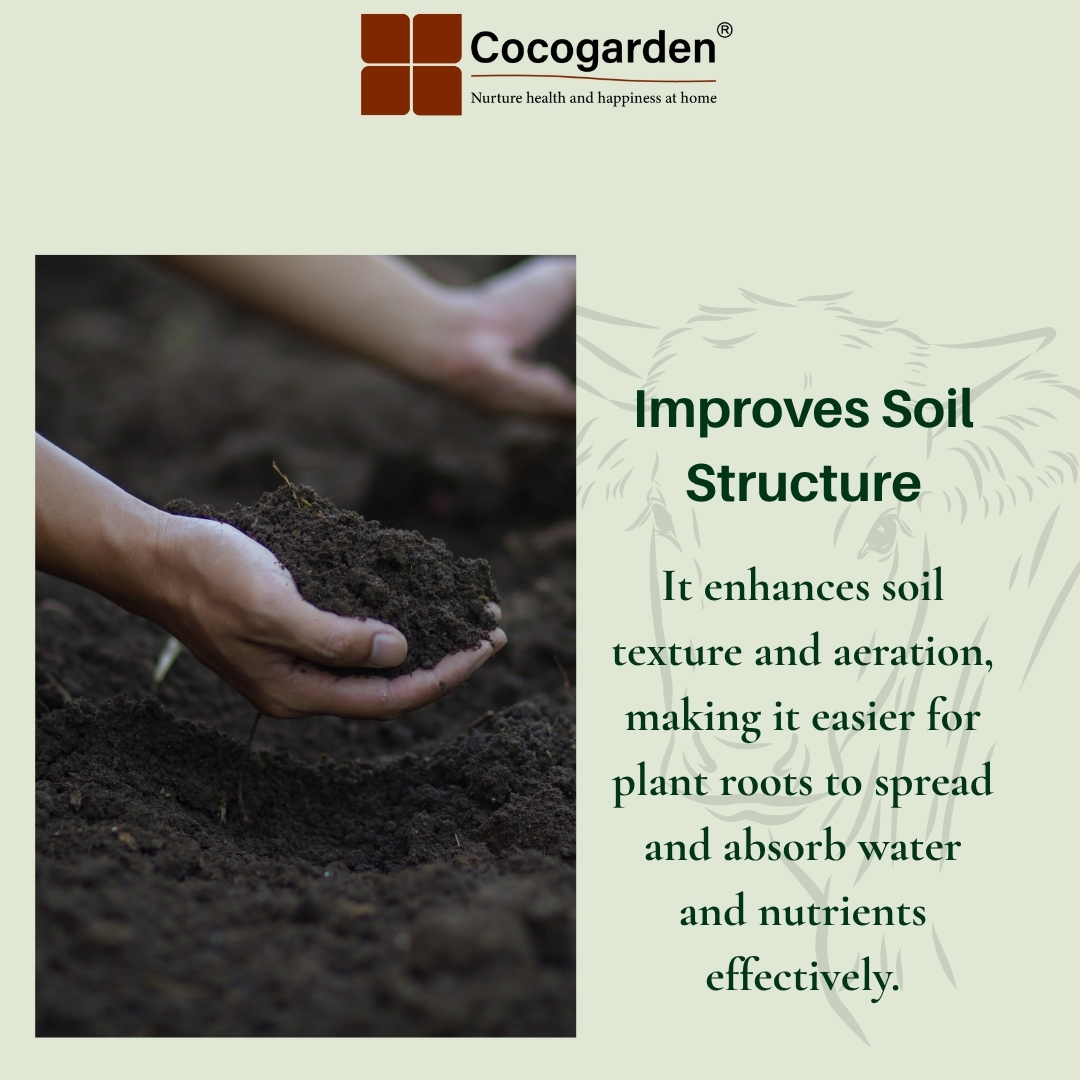 Cocogarden®
Nurture health and happiness at home

Improves Soil Structure

It enhances soil texture and aeration, making it easier for plant roots to spread and absorb water and nutrients effectively.